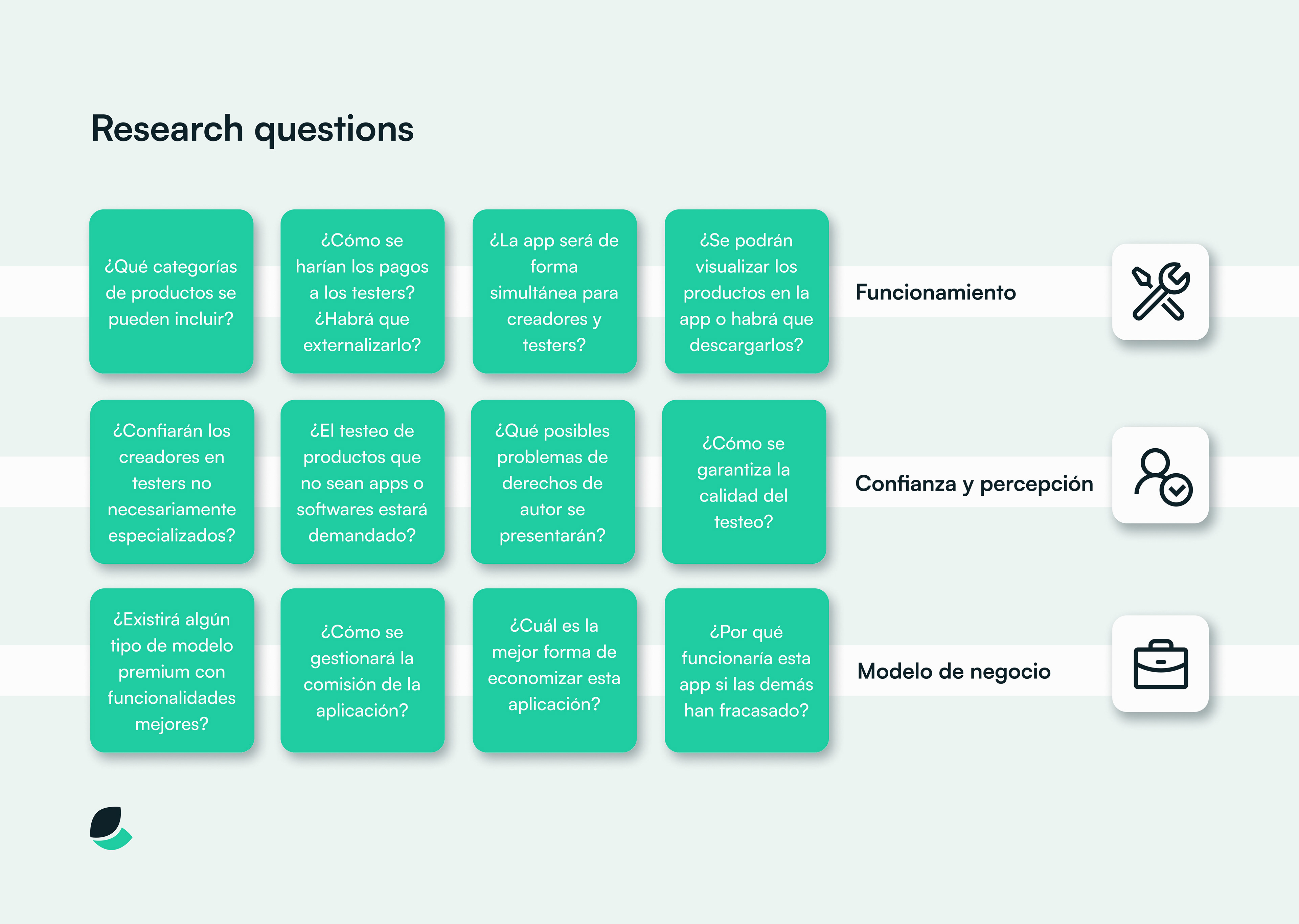 Research questions

¿Qué categorías de productos se pueden incluir?

¿Cómo se harían los pagos a los testers? ¿Habrá que externalizarlo?

¿La app será de forma simultánea para creadores y testers?

¿Se podrán visualizar los productos en la app o habrá que descargarlos?

Funcionamiento

¿Confiarán los creadores en testers no necesariamente especializados?

¿El testeo de productos que no sean apps o softwares estará demandado?

¿Qué posibles problemas de derechos de autor se presentarán?

¿Cómo se garantiza la calidad del testeo?

Confianza y percepción

¿Existirá algún tipo de modelo premium con funcionalidades mejores?

¿Cómo se gestionará la comisión de la aplicación?

¿Cuál es la mejor forma de economizar esta aplicación?

¿Por qué funcionaría esta app si las demás han fracasado?

Modelo de negocio